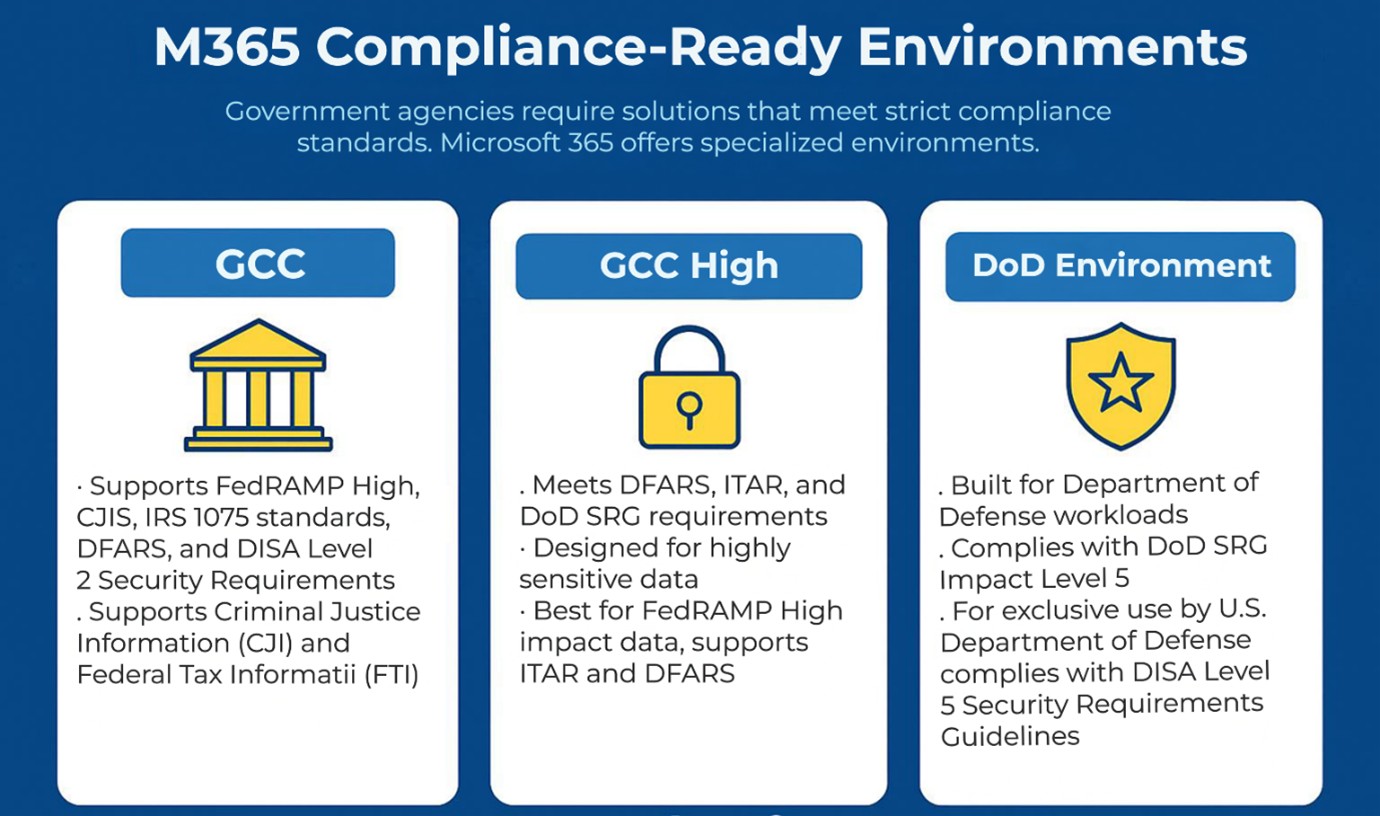 M365 Compliance-Ready Environments

Government agencies require solutions that meet strict compliance standards. Microsoft 365 offers specialized environments.

GCC

· Supports FedRAMP High, CJIS, IRS 1075 standards, DFARS, and DISA Level 2 Security Requirements
. Supports Criminal Justice Information (CJI) and Federal Tax Informatii (FTI)

GCC High

. Meets DFARS, ITAR, and DoD SRG requirements
· Designed for highly sensitive data
· Best for FedRAMP High impact data, supports ITAR and DFARS

DoD Environment

. Built for Department of Defense workloads
. Complies with DoD SRG Impact Level 5
. For exclusive use by U.S. Department of Defense complies with DISA Level 5 Security Requirements Guidelines